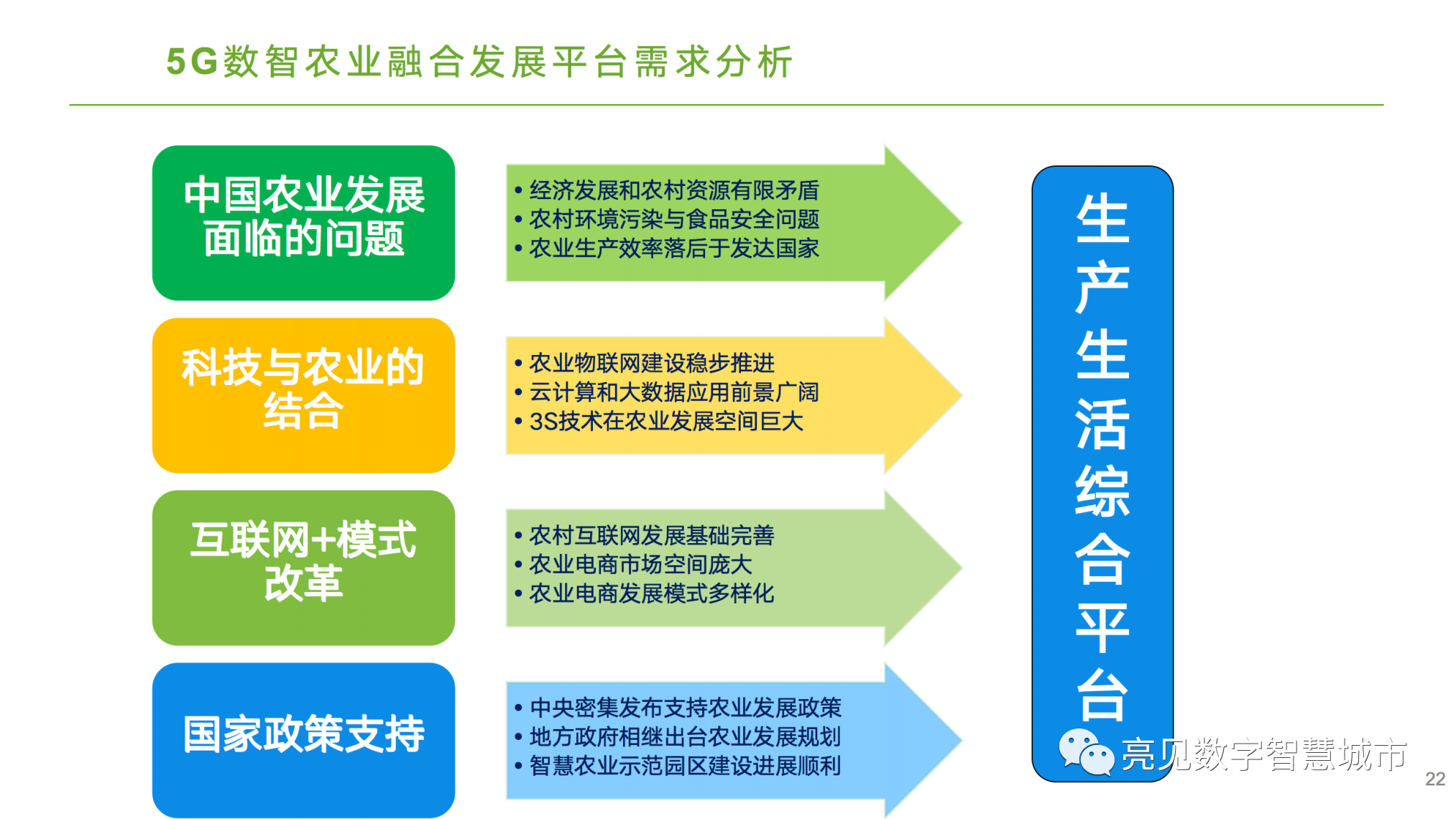 5G数智农业融合发展平台需求分析

中国农业发展面临的问题

• 经济发展和农村资源有限矛盾
• 农村环境污染与食品安全问题
• 农业生产效率落后于发达国家

科技与农业的结合

• 农业物联网建设稳步推进
• 云计算和大数据应用前景广阔
• 3S技术在农业发展空间巨大

互联网+模式改革

• 农村互联网发展基础完善
• 农业电商市场空间庞大
• 农业电商发展模式多样化

国家政策支持

• 中央密集发布支持农业发展政策
• 地方政府相继出台农业发展规划
• 智慧农业示范园区建设进展顺利

生产生活综合平台

亮见数字智慧城市

22